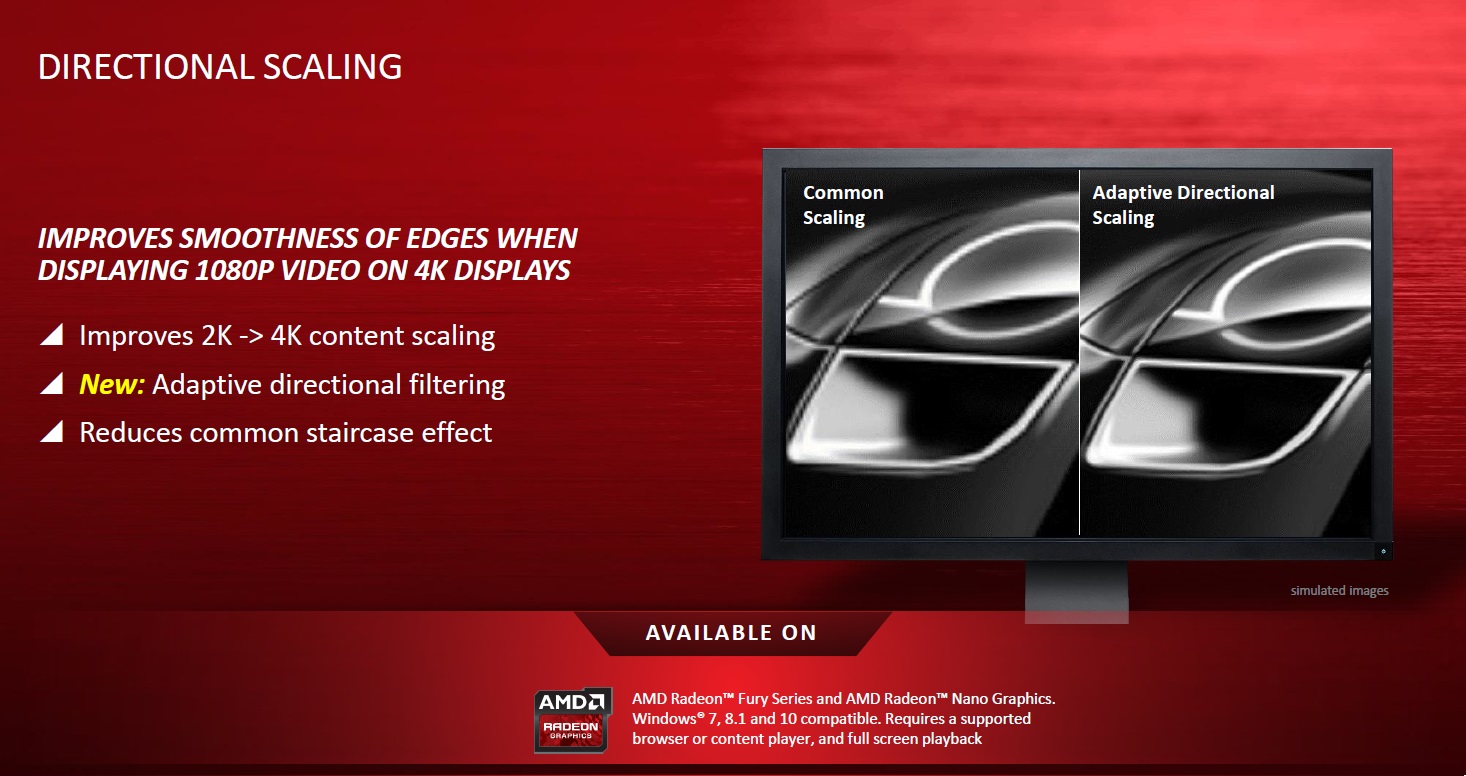 DIRECTIONAL SCALING

IMPROVES SMOOTHNESS OF EDGES WHEN DISPLAYING 1080P VIDEO ON 4K DISPLAYS

Improves 2K -> 4K content scaling

New: Adaptive directional filtering

Reduces common staircase effect

Common Scaling

Adaptive Directional Scaling

simulated images

AVAILABLE ON

AMD RADEON GRAPHICS

AMD Radeon™ Fury Series and AMD Radeon™ Nano Graphics. Windows® 7, 8.1 and 10 compatible. Requires a supported browser or content player, and full screen playback